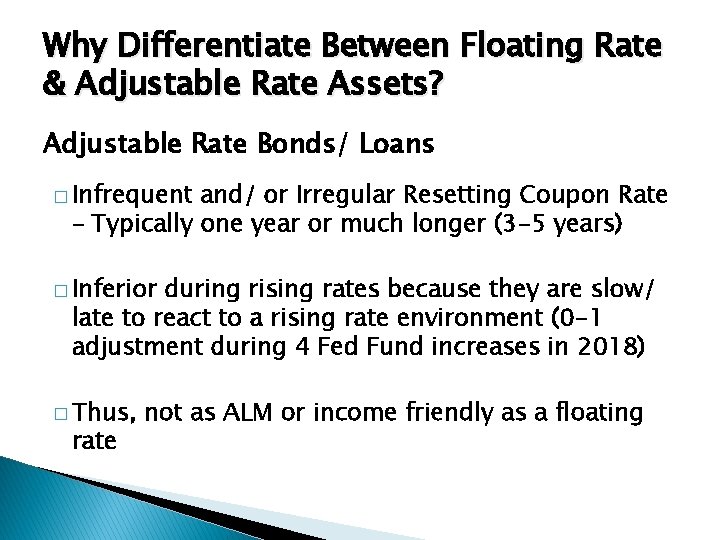 Why Differentiate Between Floating Rate & Adjustable Rate Assets?

Adjustable Rate Bonds/ Loans

□ Infrequent and/ or Irregular Resetting Coupon Rate – Typically one year or much longer (3-5 years)

□ Inferior during rising rates because they are slow/ late to react to a rising rate environment (0-1 adjustment during 4 Fed Fund increases in 2018)

□ Thus, not as ALM or income friendly as a floating rate